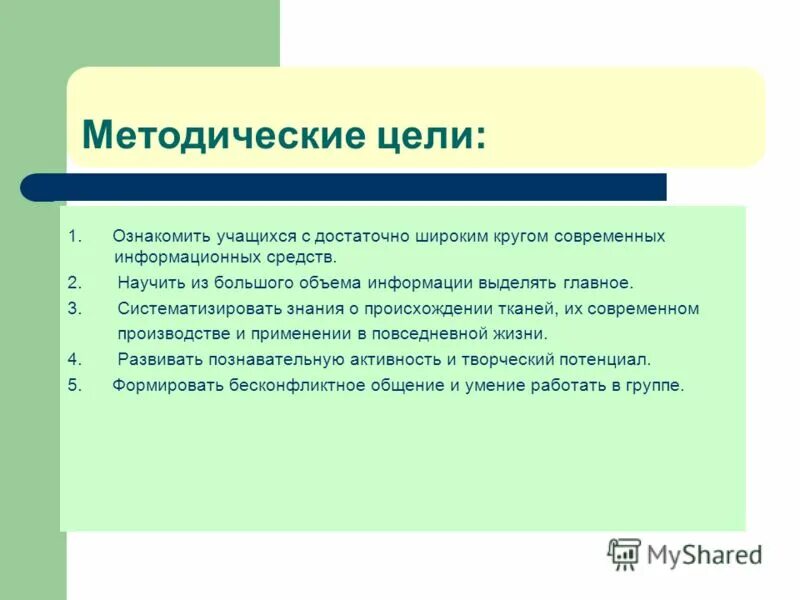 Методические цели:

1. Ознакомить учащихся с достаточно широким кругом современных информационных средств.
2. Научить из большого объема информации выделять главное.
3. Систематизировать знания о происхождении тканей, их современном производстве и применении в повседневной жизни.
4. Развивать познавательную активность и творческий потенциал.
5. Формировать бесконфликтное общение и умение работать в группе.

MyShared